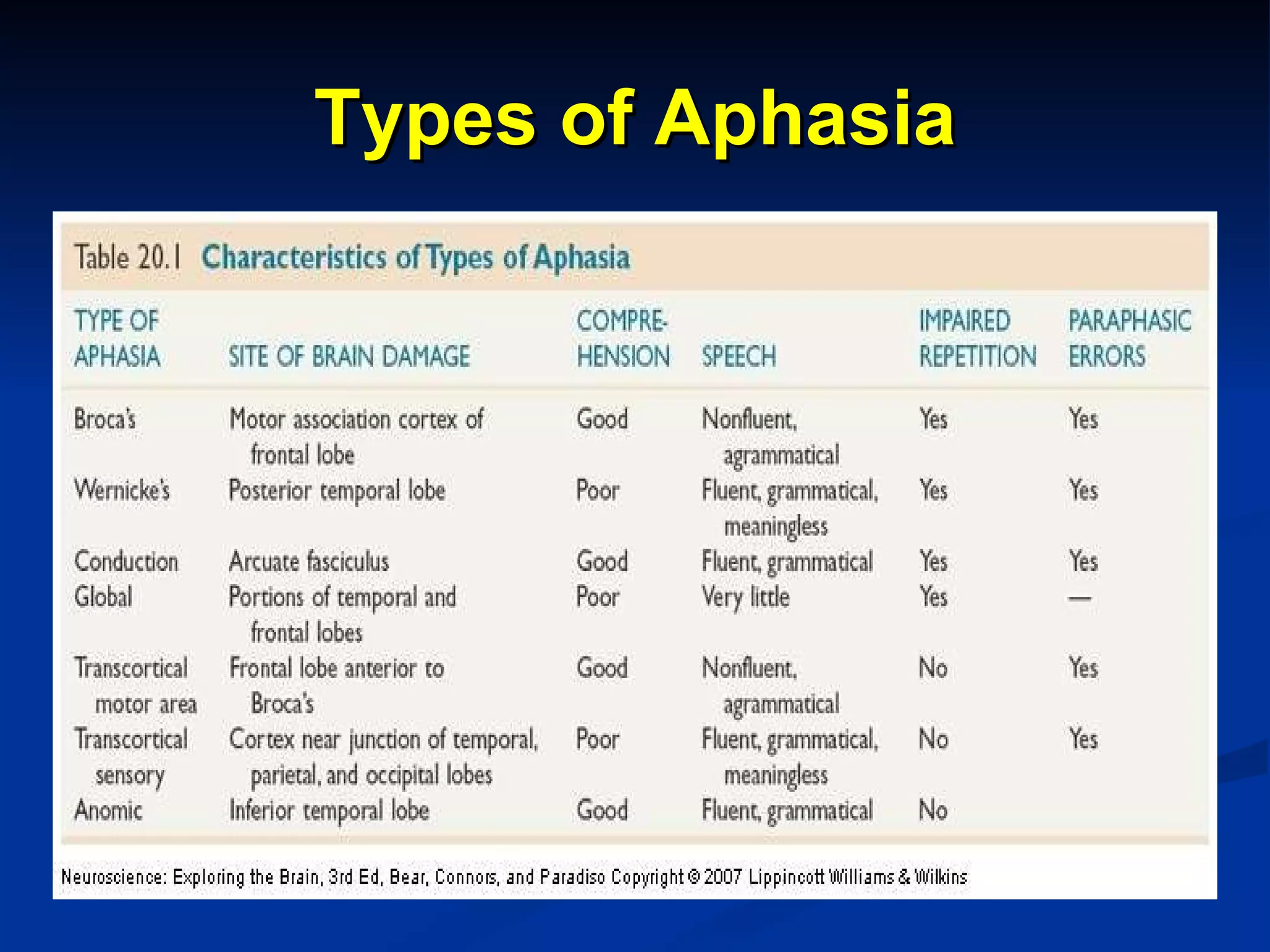 Types of Aphasia

Table 20.1 Characteristics of Types of Aphasia

| TYPE OF APHASIA | SITE OF BRAIN DAMAGE | COMPREHENSION | SPEECH | IMPAIRED REPETITION | PARAPHASIC ERRORS |
|---|---|---|---|---|---|
| Broca's | Motor association cortex of frontal lobe | Good | Nonfluent, agrammatical | Yes | Yes |
| Wernicke's | Posterior temporal lobe | Poor | Fluent, grammatical, meaningless | Yes | Yes |
| Conduction | Arcuate fasciculus | Good | Fluent, grammatical | Yes | Yes |
| Global | Portions of temporal and frontal lobes | Poor | Very little | Yes | — |
| Transcortical motor area | Frontal lobe anterior to Broca's | Good | Nonfluent, agrammatical | No | Yes |
| Transcortical sensory | Cortex near junction of temporal, parietal, and occipital lobes | Poor | Fluent, grammatical, meaningless | No | Yes |
| Anomic | Inferior temporal lobe | Good | Fluent, grammatical | No | |

Neuroscience: Exploring the Brain, 3rd Ed, Bear, Connors, and Paradiso Copyright © 2007 Lippincott Williams & Wilkins